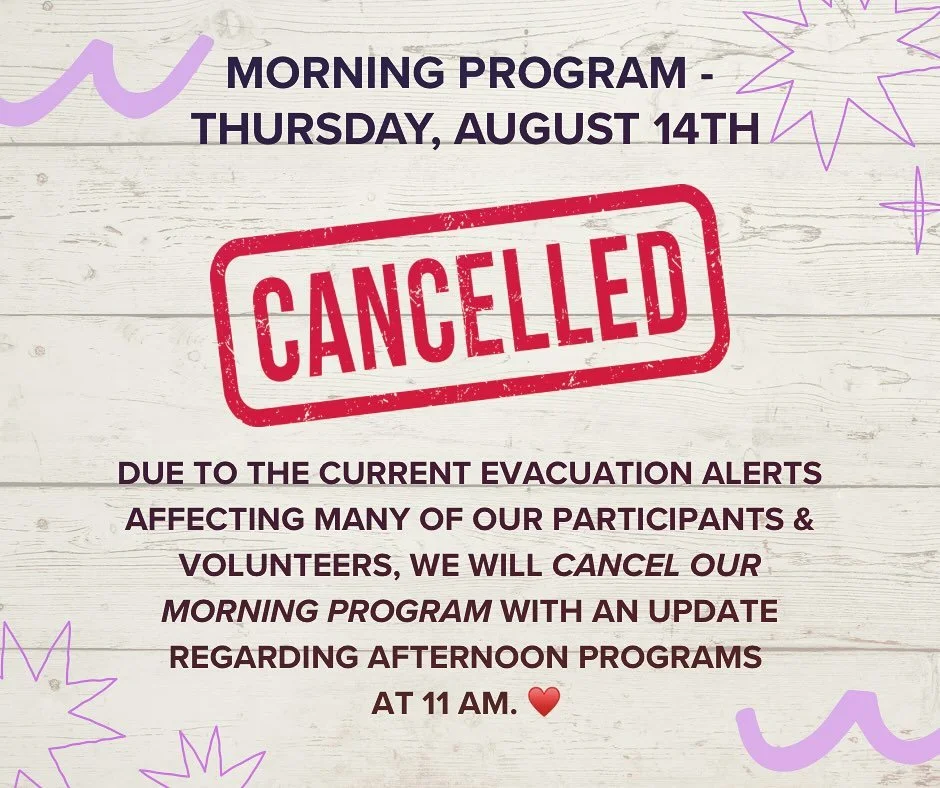 MORNING PROGRAM - THURSDAY, AUGUST 14TH

CANCELLED

DUE TO THE CURRENT EVACUATION ALERTS AFFECTING MANY OF OUR PARTICIPANTS & VOLUNTEERS, WE WILL CANCEL OUR MORNING PROGRAM WITH AN UPDATE REGARDING AFTERNOON PROGRAMS AT 11 AM. ❤️